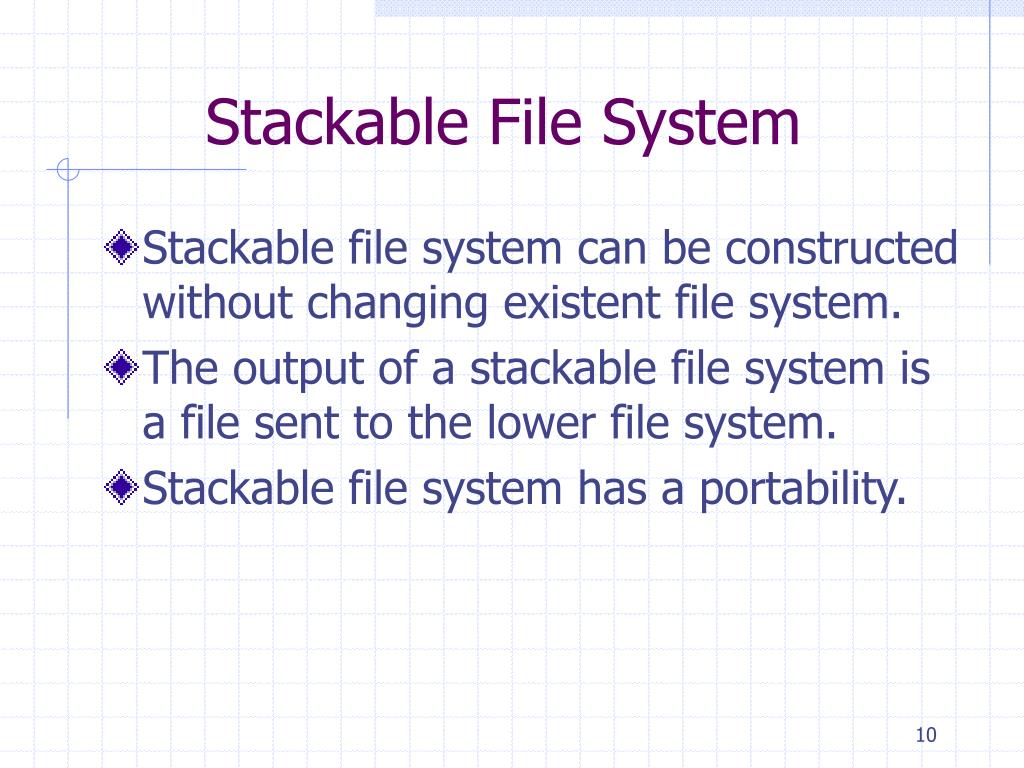 Stackable File System

Stackable file system can be constructed without changing existent file system.

The output of a stackable file system is a file sent to the lower file system.

Stackable file system has a portability.

10